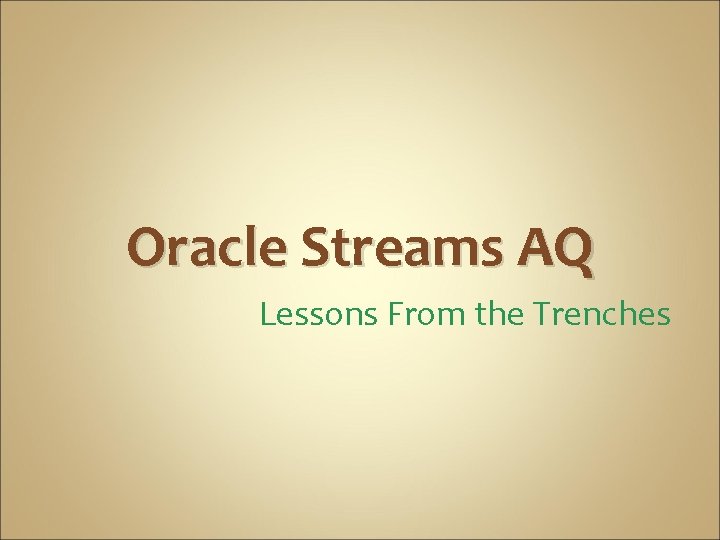 Oracle Streams AQ

Lessons From the Trenches